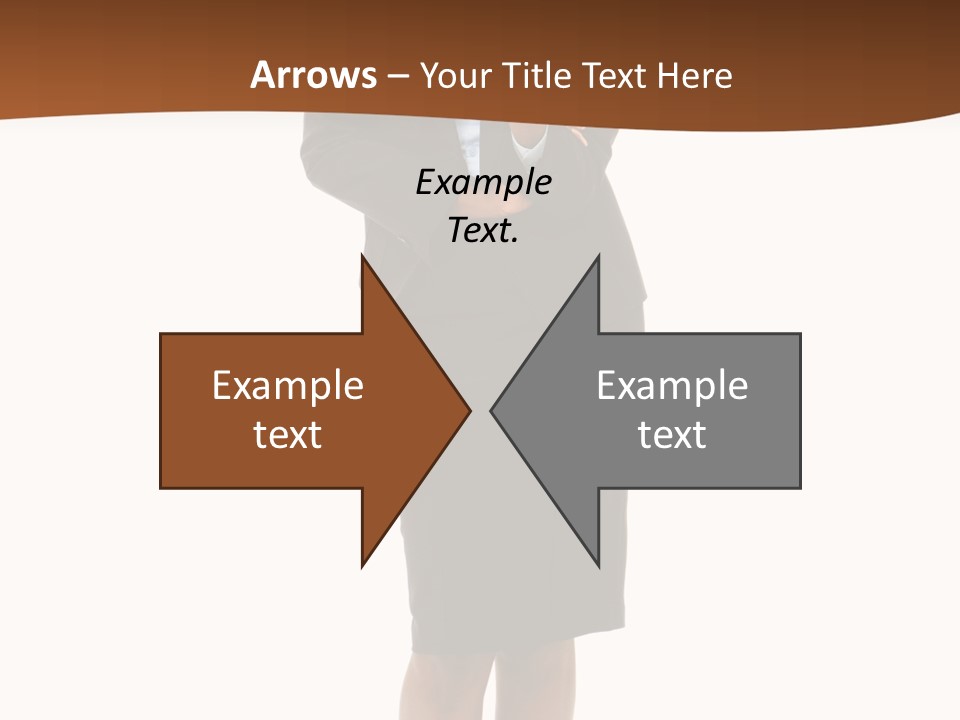 Arrows – Your Title Text Here

Example Text.

Example text

Example text